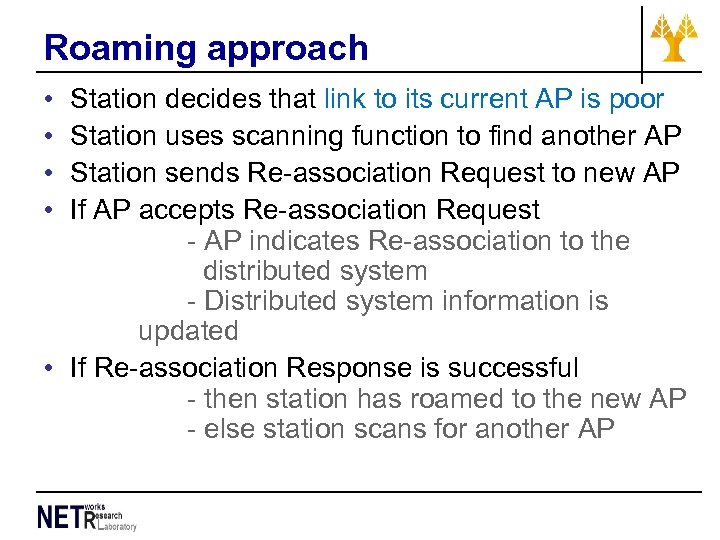 Roaming approach

• Station decides that link to its current AP is poor
• Station uses scanning function to find another AP
• Station sends Re-association Request to new AP
• If AP accepts Re-association Request
- AP indicates Re-association to the distributed system
- Distributed system information is updated
• If Re-association Response is successful
- then station has roamed to the new AP
- else station scans for another AP

NETworks Research Laboratory